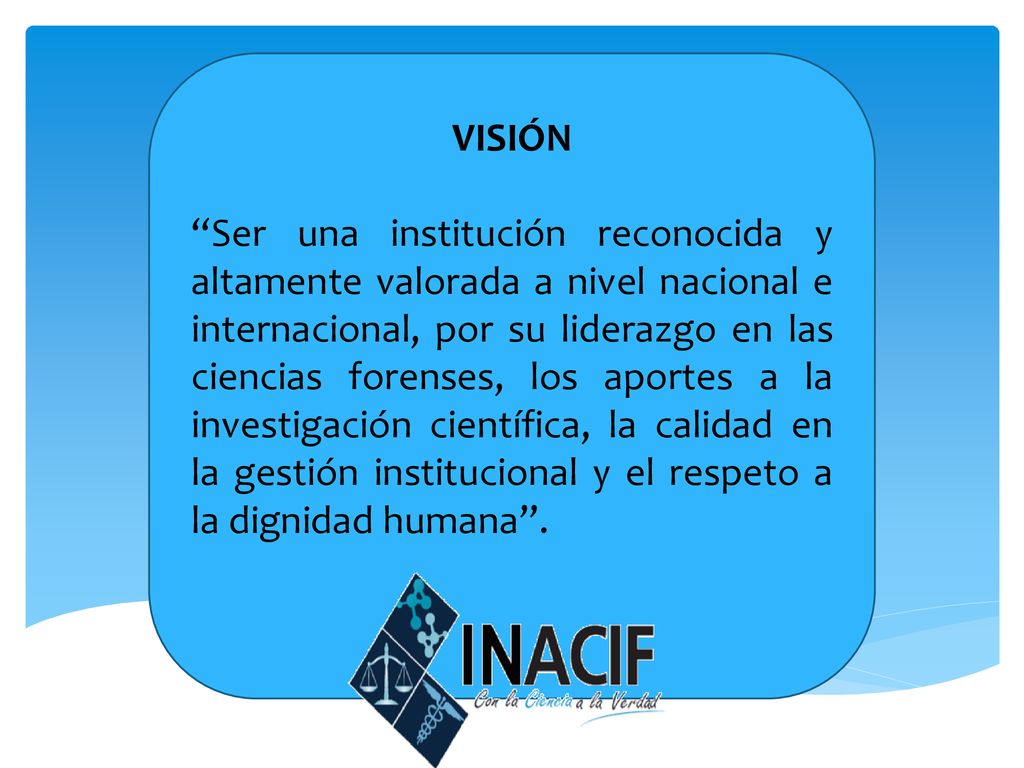 VISIÓN

“Ser una institución reconocida y altamente valorada a nivel nacional e internacional, por su liderazgo en las ciencias forenses, los aportes a la investigación científica, la calidad en la gestión institucional y el respeto a la dignidad humana”.

INACIF
Con la Ciencia a la Verdad